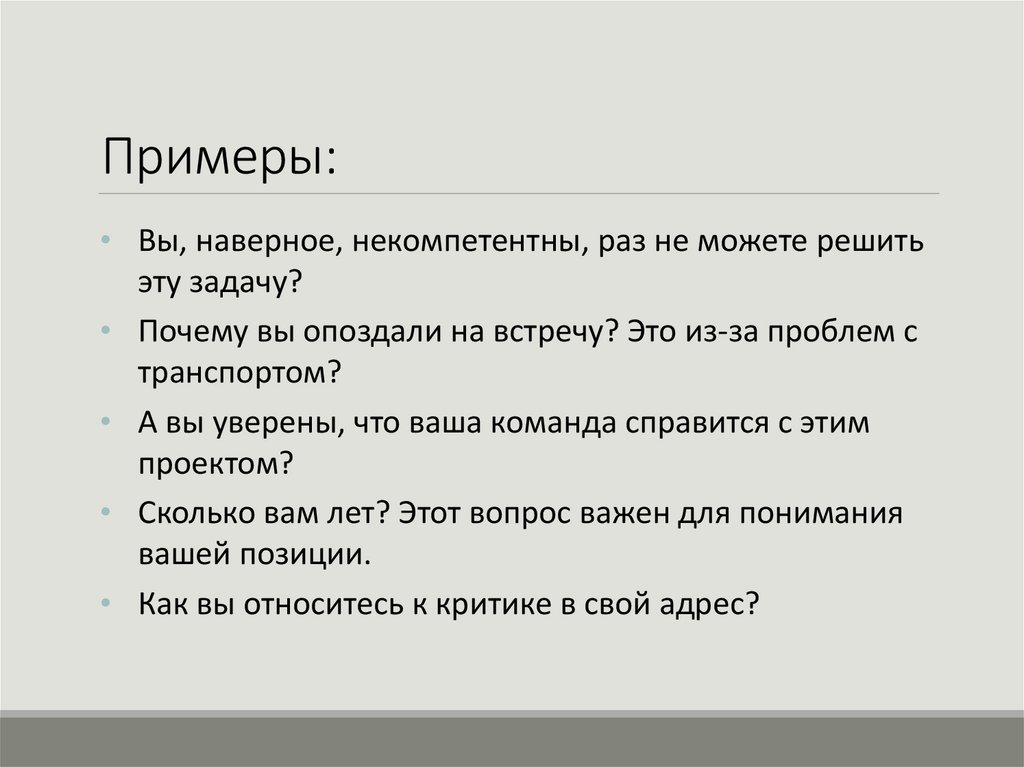 Примеры:

• Вы, наверное, некомпетентны, раз не можете решить эту задачу?
• Почему вы опоздали на встречу? Это из-за проблем с транспортом?
• А вы уверены, что ваша команда справится с этим проектом?
• Сколько вам лет? Этот вопрос важен для понимания вашей позиции.
• Как вы относитесь к критике в свой адрес?